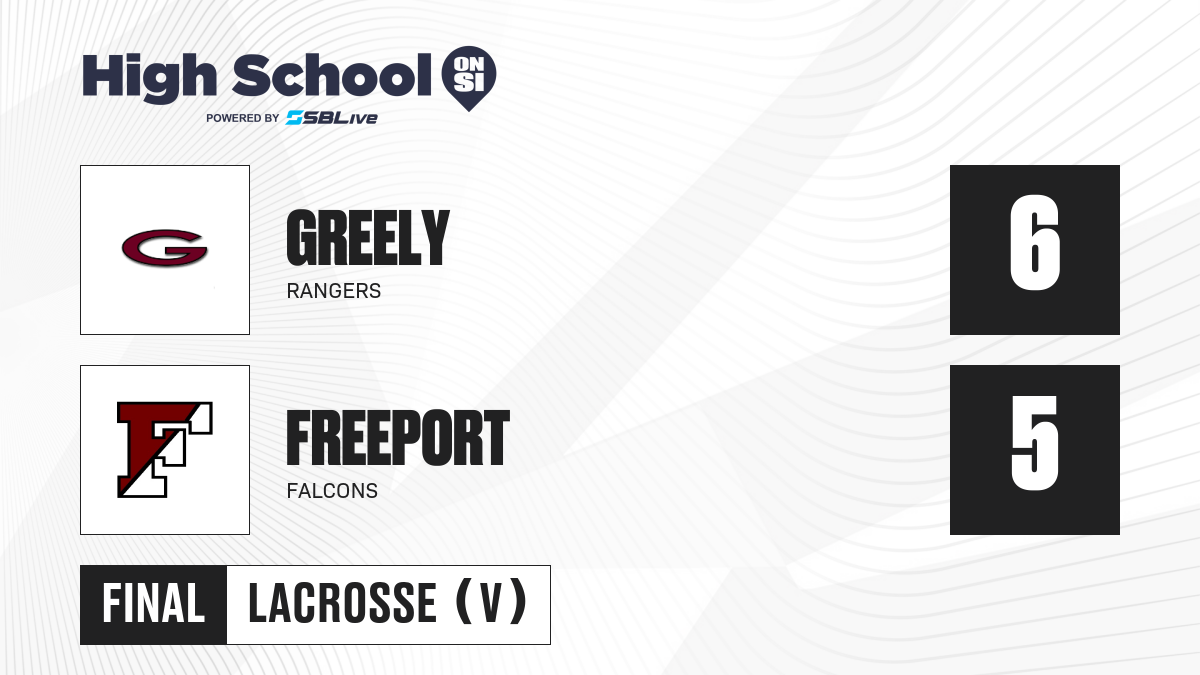 High School ON SI
POWERED BY SBLive

G

GREELY
RANGERS

6

F

FREEPORT
FALCONS

5

FINAL LACROSSE (V)